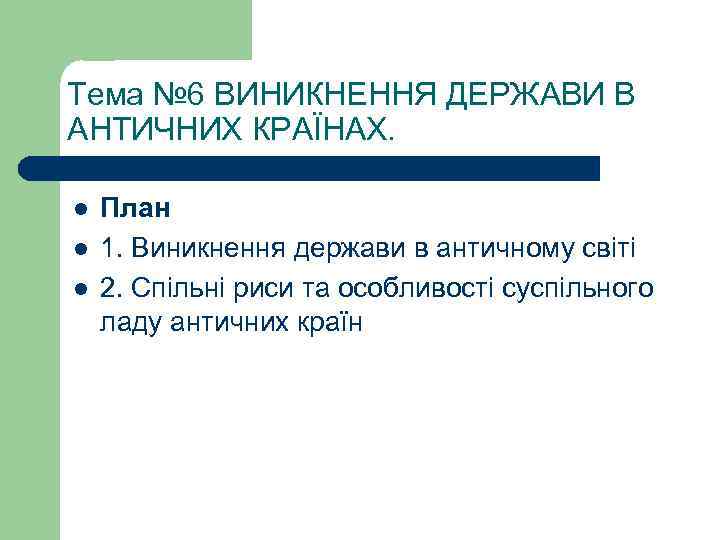 Тема №6 ВИНИКНЕННЯ ДЕРЖАВИ В АНТИЧНИХ КРАЇНАХ.

- План
- 1. Виникнення держави в античному світі
- 2. Спільні риси та особливості суспільного ладу античних країн